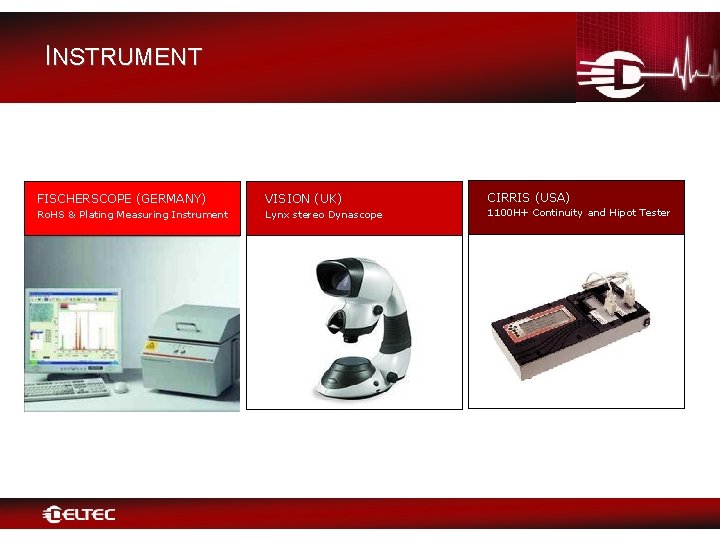 INSTRUMENT

FISCHERSCOPE (GERMANY)
RoHS & Plating Measuring Instrument

VISION (UK)
Lynx stereo Dynascope

CIRRIS (USA)
1100H+ Continuity and Hipot Tester

DELTEC